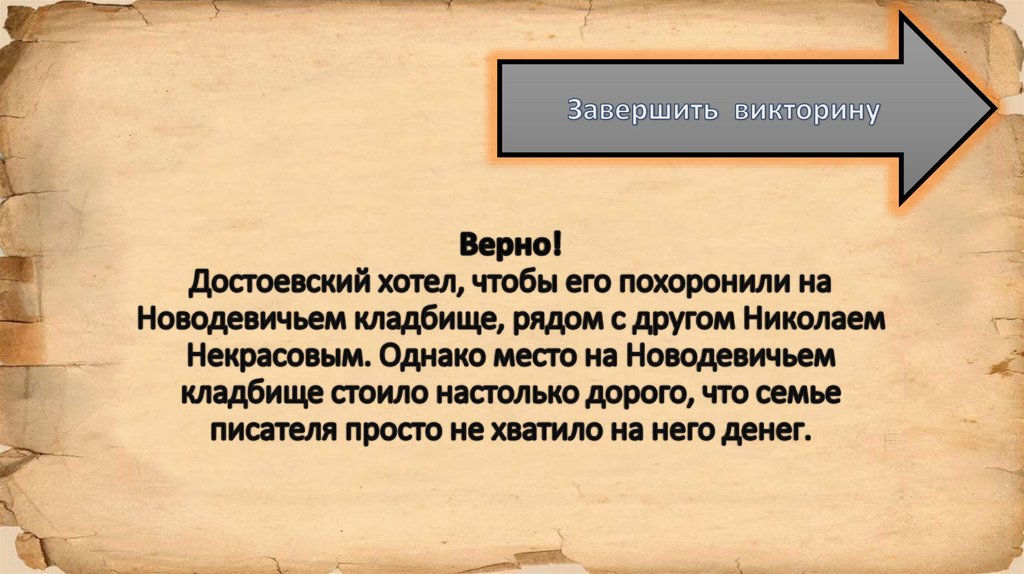 Завершить викторину

Верно!
Достоевский хотел, чтобы его похоронили на Новодевичьем кладбище, рядом с другом Николаем Некрасовым. Однако место на Новодевичьем кладбище стоило настолько дорого, что семье писателя просто не хватило на него денег.